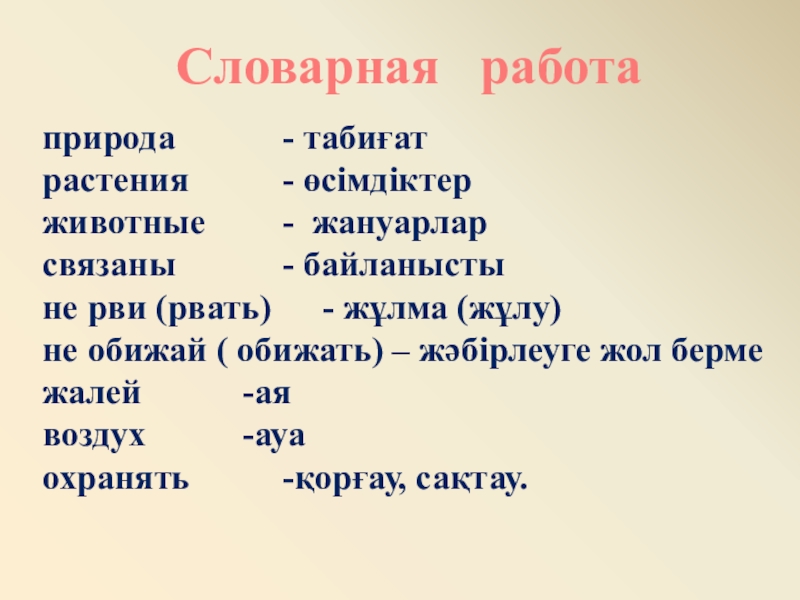 Словарная работа

природа - табиғат
растения - өсімдіктер
животные - жануарлар
связаны - байланысты
не рви (рвать) - жұлма (жұлу)
не обижай ( обижать) – жәбірлеуге жол берме
жалей -ая
воздух -ауа
охранять -қорғау, сақтау.